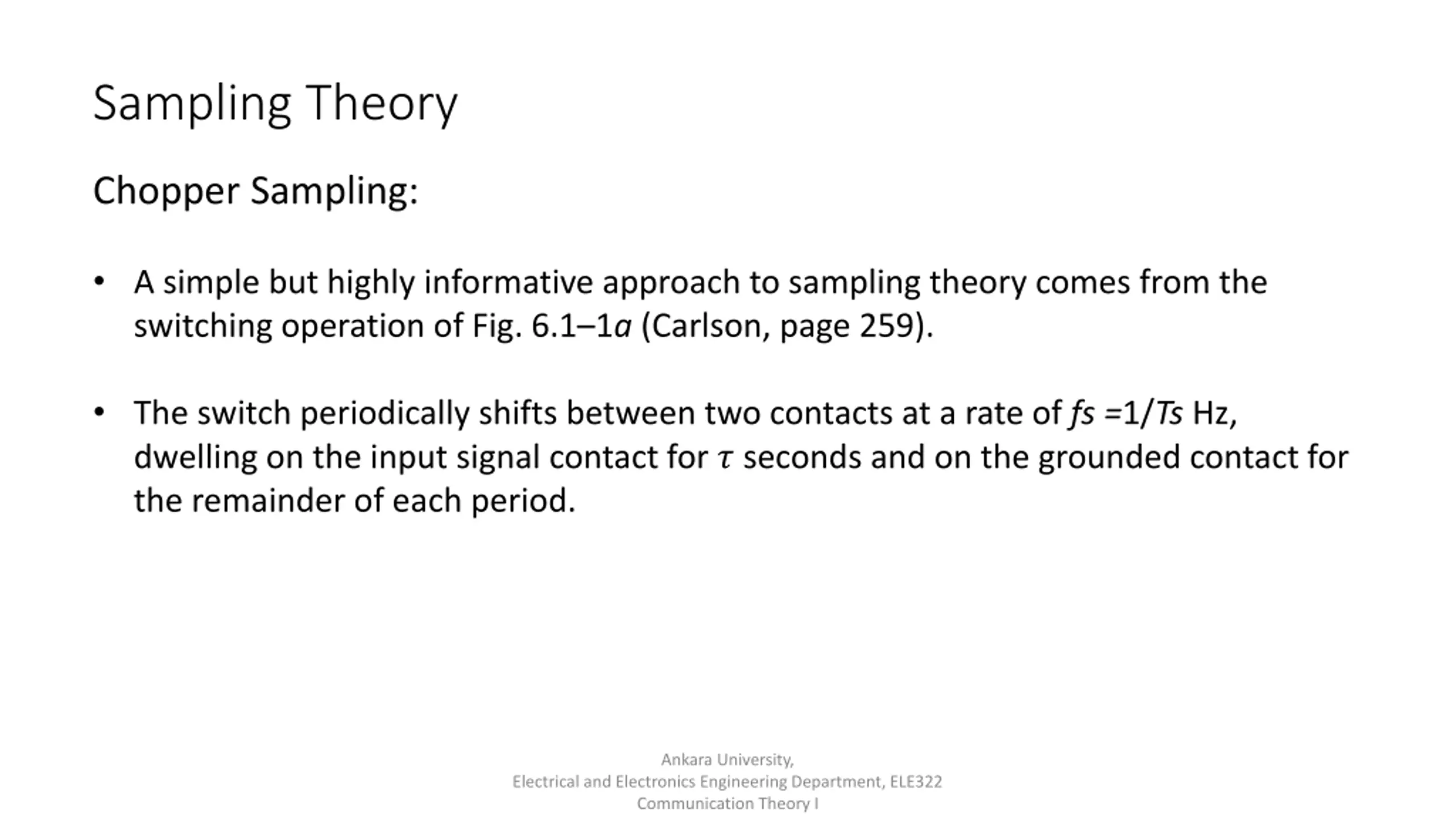 Sampling Theory

Chopper Sampling:

• A simple but highly informative approach to sampling theory comes from the switching operation of Fig. 6.1–1a (Carlson, page 259).

• The switch periodically shifts between two contacts at a rate of $fs = 1/Ts$ Hz, dwelling on the input signal contact for $\tau$ seconds and on the grounded contact for the remainder of each period.

Ankara University,
Electrical and Electronics Engineering Department, ELE322
Communication Theory I